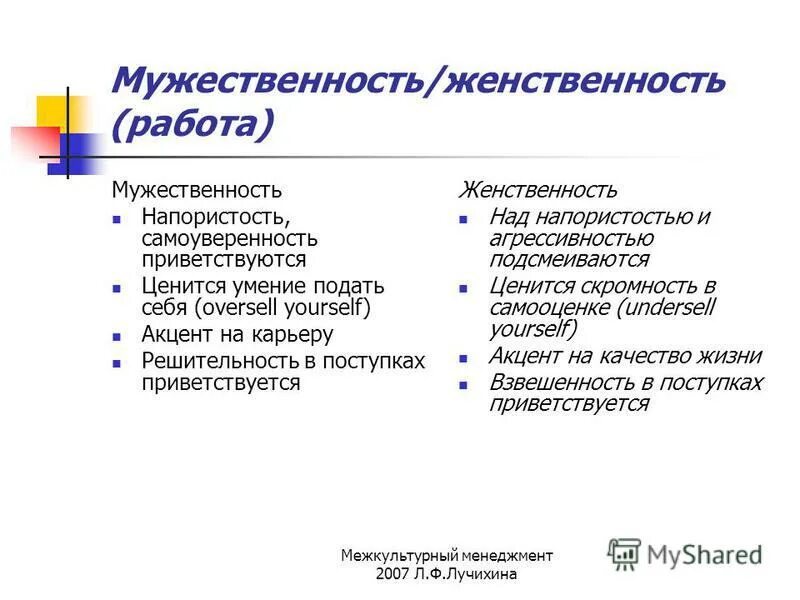 Мужественность/женственность (работа)

Мужественность
- Напористость, самоуверенность приветствуются
- Ценится умение подать себя (oversell yourself)
- Акцент на карьеру
- Решительность в поступках приветствуется

Женственность
- Над напористостью и агрессивностью подсмеиваются
- Ценится скромность в самооценке (undersell yourself)
- Акцент на качество жизни
- Взвешенность в поступках приветствуется

Межкультурный менеджмент
2007 Л.Ф.Лучихина

MyShared